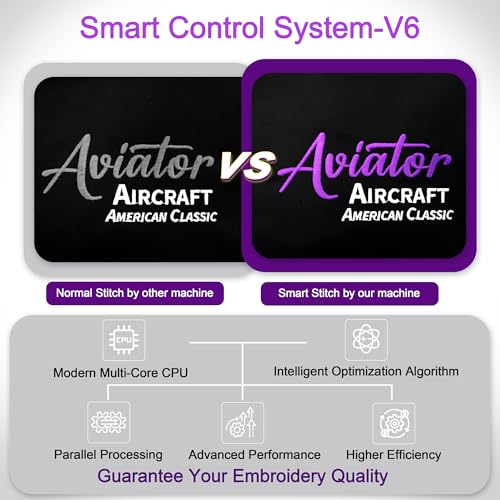 Smart Control System-V6

Aviator
AIRCRAFT
AMERICAN CLASSIC

VS

Aviator
AIRCRAFT
AMERICAN CLASSIC

Normal Stitch by other machine

Smart Stitch by our machine

CPU

Modern Multi-Core CPU

Intelligent Optimization Algorithm

Parallel Processing

Advanced Performance

Higher Efficiency

Guarantee Your Embroidery Quality